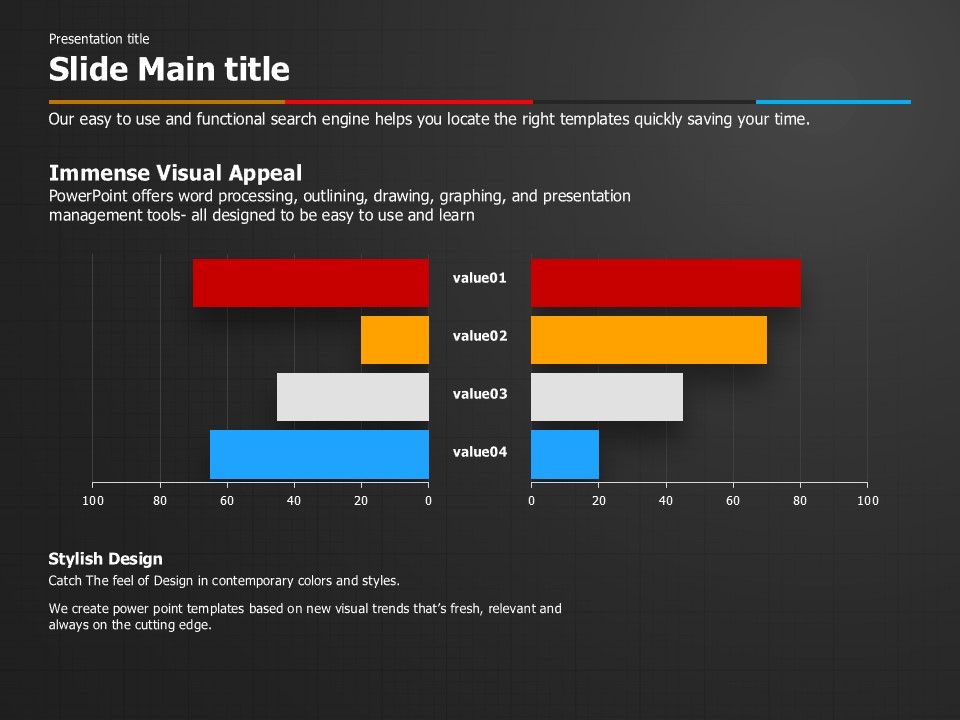 Presentation title

Slide Main title

Our easy to use and functional search engine helps you locate the right templates quickly saving your time.

Immense Visual Appeal

PowerPoint offers word processing, outlining, drawing, graphing, and presentation management tools- all designed to be easy to use and learn

value01
value02
value03
value04

100 80 60 40 20 0

0 20 40 60 80 100

Stylish Design

Catch The feel of Design in contemporary colors and styles.

We create power point templates based on new visual trends that's fresh, relevant and always on the cutting edge.